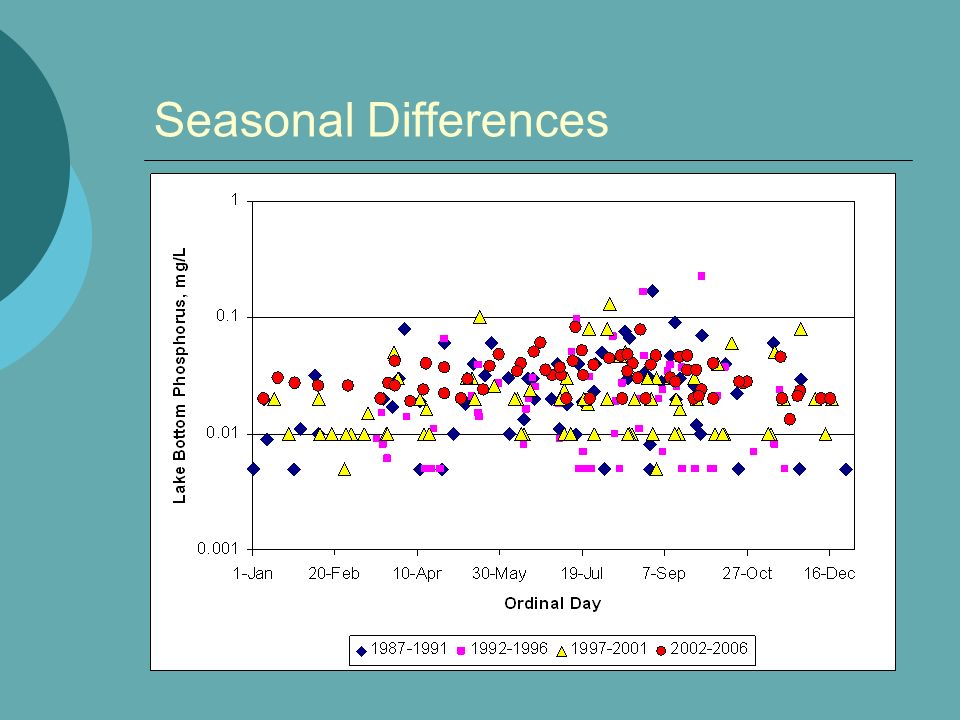 Seasonal Differences

Lake Bottom Phosphorus, mg/L

1

0.1

0.01

0.001

1-Jan 20-Feb 10-Apr 30-May 19-Jul 7-Sep 27-Oct 16-Dec

Ordinal Day

1987-1991 1992-1996 1997-2001 2002-2006